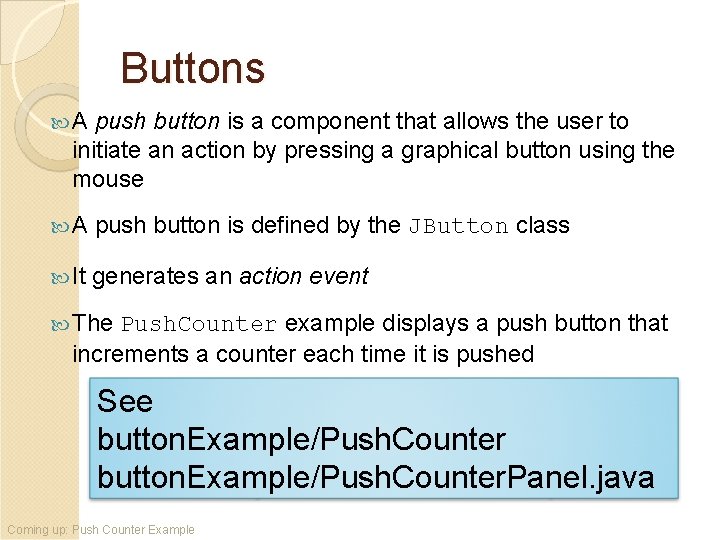 Buttons

A push button is a component that allows the user to initiate an action by pressing a graphical button using the mouse

A push button is defined by the JButton class

It generates an action event

The PushCounter example displays a push button that increments a counter each time it is pushed

See
buttonExample/PushCounter
buttonExample/PushCounterPanel.java

Coming up: Push Counter Example